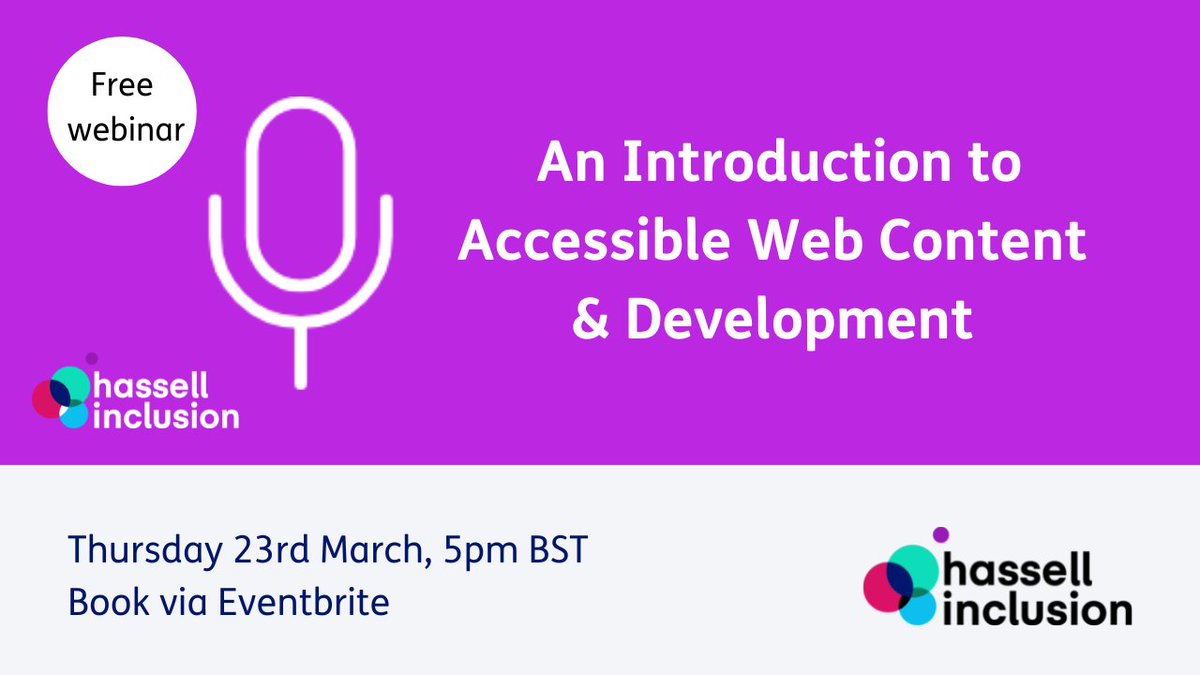 Free webinar

An Introduction to Accessible Web Content & Development

hassell inclusion

Thursday 23rd March, 5pm BST
Book via Eventbrite

hassell inclusion